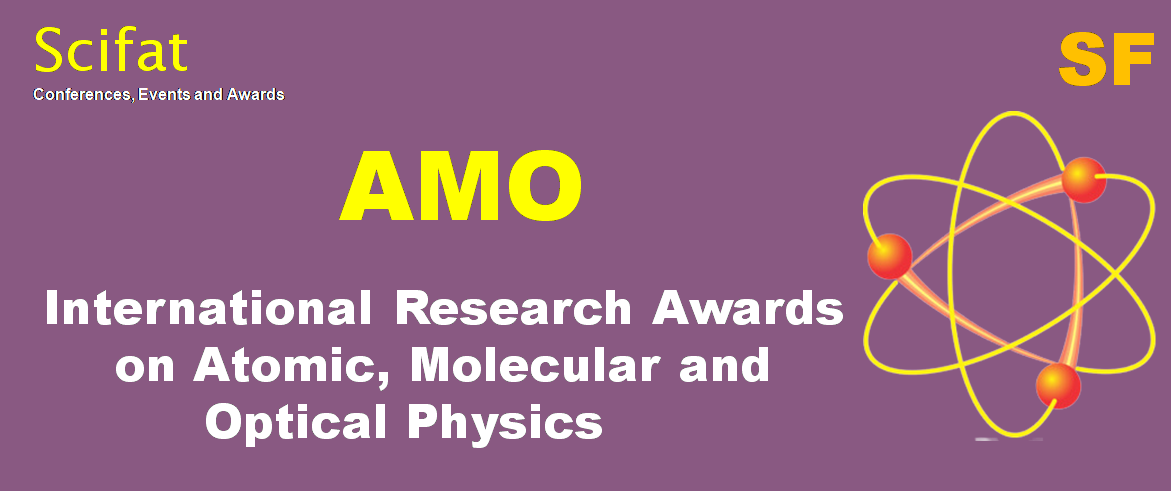 Scifat
Conferences, Events and Awards

SF

AMO

International Research Awards on Atomic, Molecular and Optical Physics